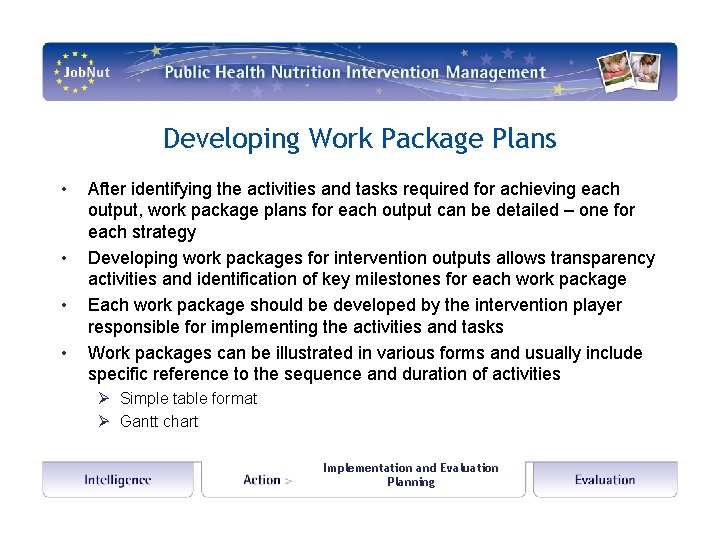 JobNut
Public Health Nutrition Intervention Management

Developing Work Package Plans

• After identifying the activities and tasks required for achieving each output, work package plans for each output can be detailed – one for each strategy
• Developing work packages for intervention outputs allows transparency activities and identification of key milestones for each work package
• Each work package should be developed by the intervention player responsible for implementing the activities and tasks
• Work packages can be illustrated in various forms and usually include specific reference to the sequence and duration of activities
➢ Simple table format
➢ Gantt chart

Intelligence
Action >
Implementation and Evaluation Planning
Evaluation